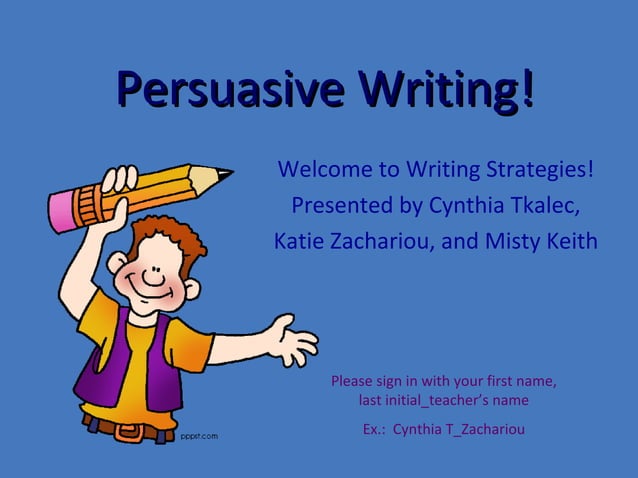 Persuasive Writing!

Welcome to Writing Strategies!
Presented by Cynthia Tkalec,
Katie Zachariou, and Misty Keith

pppst.com

Please sign in with your first name,
last initial_teacher's name

Ex.: Cynthia T_Zachariou